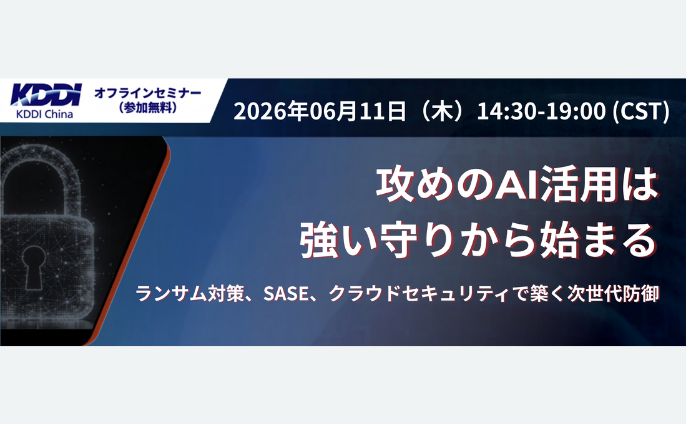 KDDI
KDDI China

オフラインセミナー
(参加無料)

2026年06月11日(木)14:30-19:00 (CST)

攻めのAI活用は
強い守りから始まる

ランサム対策、SASE、クラウドセキュリティで築く次世代防御